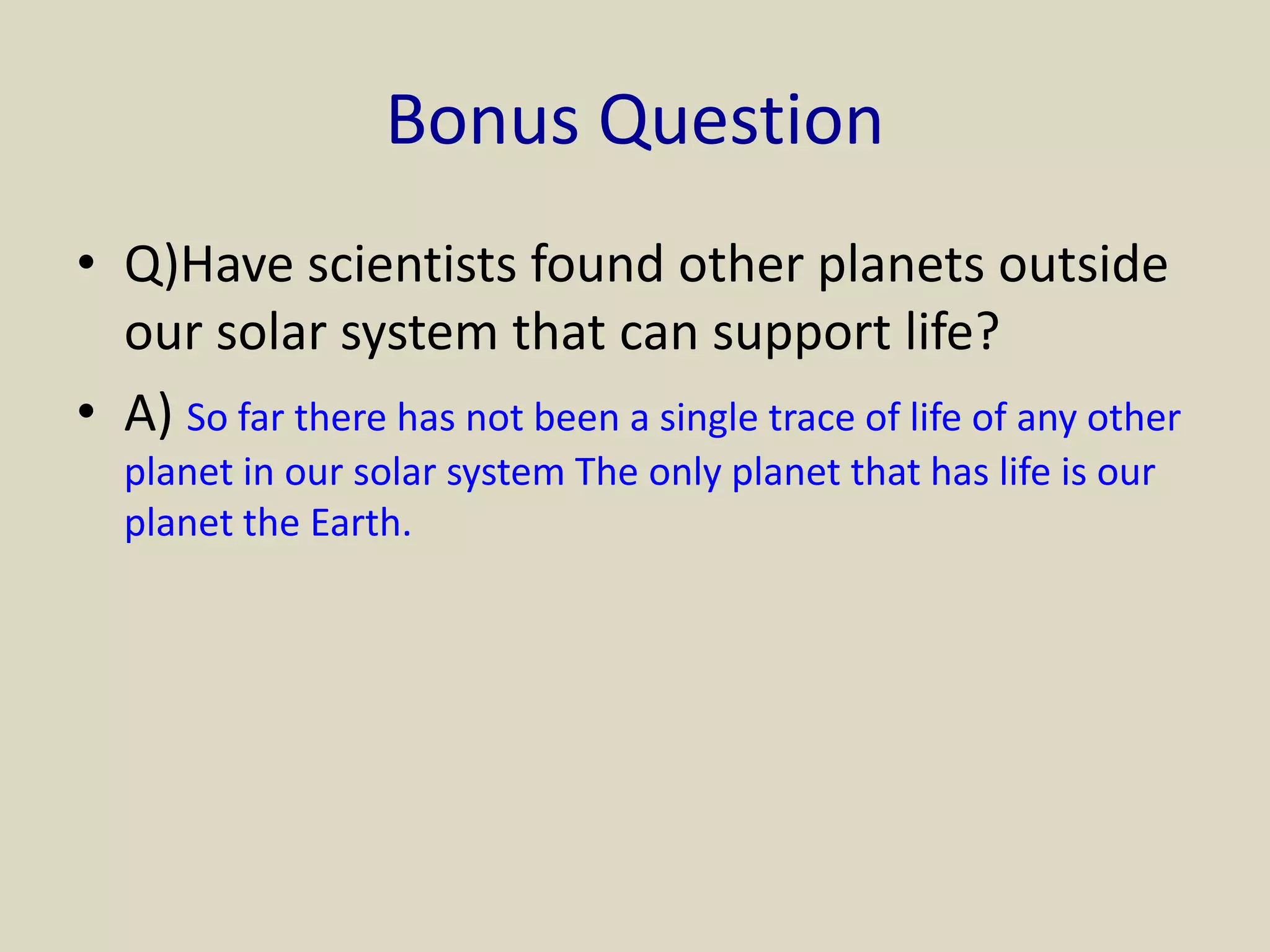 Bonus Question

• Q)Have scientists found other planets outside our solar system that can support life?

• A) So far there has not been a single trace of life of any other planet in our solar system The only planet that has life is our planet the Earth.